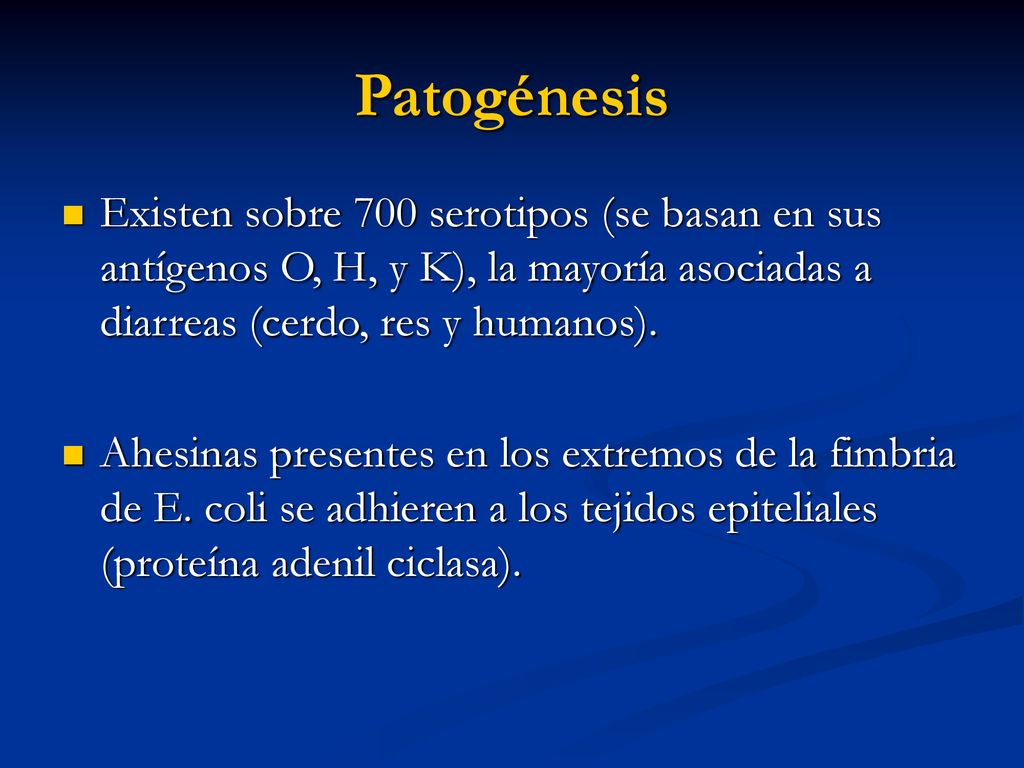 Patogénesis

Existen sobre 700 serotipos (se basan en sus antígenos O, H, y K), la mayoría asociadas a diarreas (cerdo, res y humanos).

Ahesinas presentes en los extremos de la fimbria de E. coli se adhieren a los tejidos epiteliales (proteína adenil ciclasa).